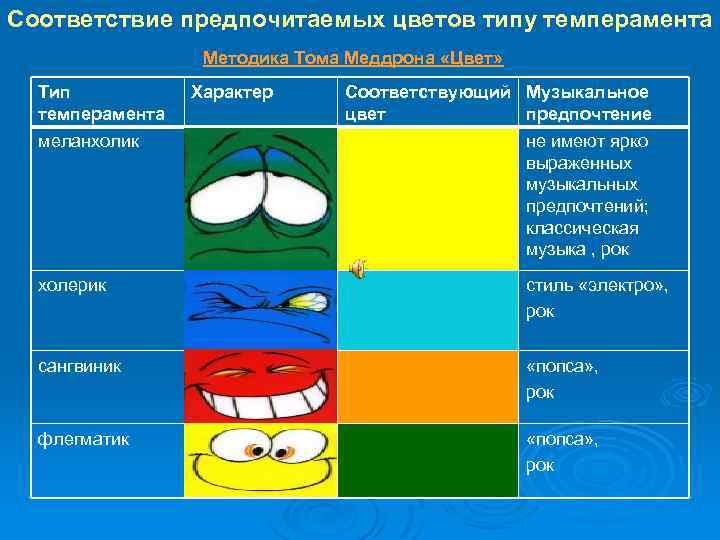 Соответствие предпочитаемых цветов типу темперамента

Методика Тома Меддрона «Цвет»

| Тип темперамента | Характер | Соответствующий цвет | Музыкальное предпочтение |
|---|---|---|---|
| меланхолик | | | не имеют ярко выраженных музыкальных предпочтений; классическая музыка , рок |
| холерик | | | стиль «электро», рок |
| сангвиник | | | «попса», рок |
| флегматик | | | «попса», рок |